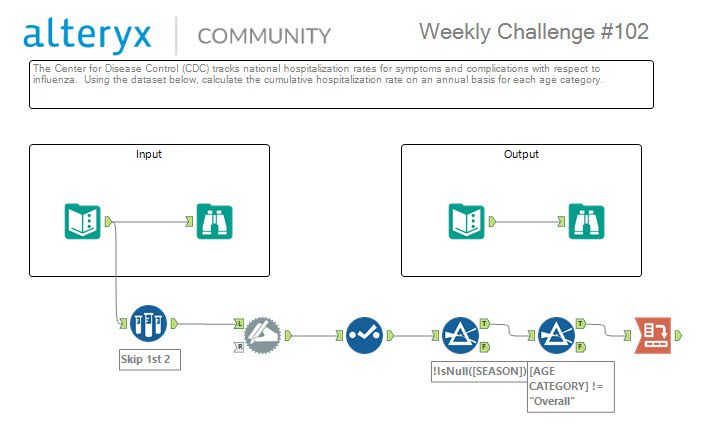 alteryx | COMMUNITY

Weekly Challenge #102

The Center for Disease Control (CDC) tracks national hospitalization rates for symptoms and complications with respect to influenza. Using the dataset below, calculate the cumulative hospitalization rate on an annual basis for each age category.

Input

Output

L
R
T
F
T
F

Skip 1st 2

!IsNull([SEASON])

[AGE CATEGORY] != "Overall"